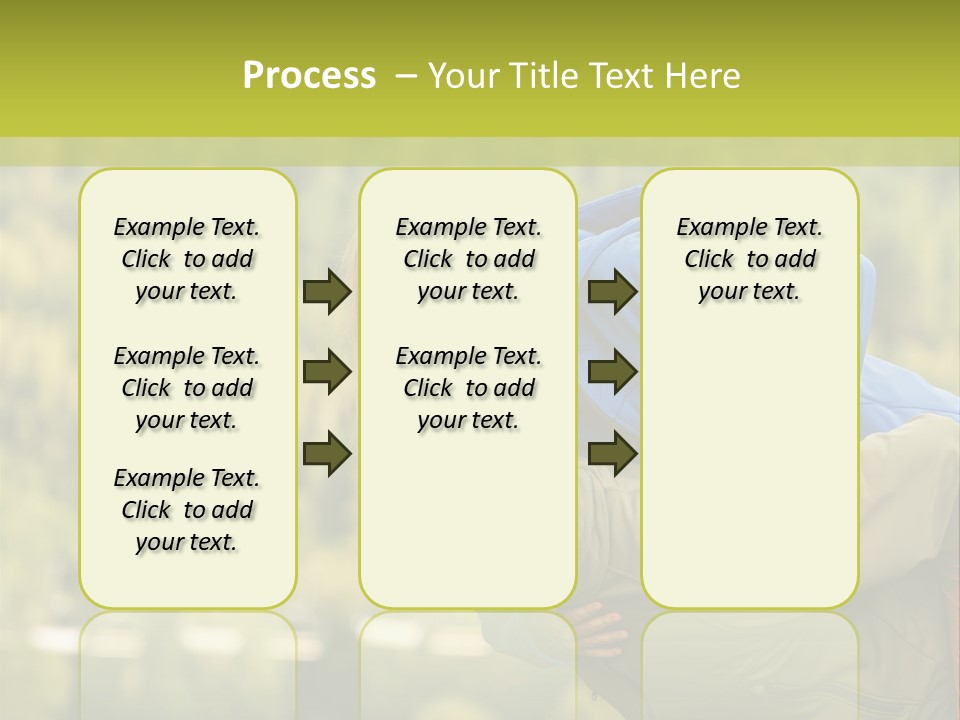 Process – Your Title Text Here

Example Text. Click to add your text.

Example Text. Click to add your text.

Example Text. Click to add your text.

Example Text. Click to add your text.

Example Text. Click to add your text.

Example Text. Click to add your text.